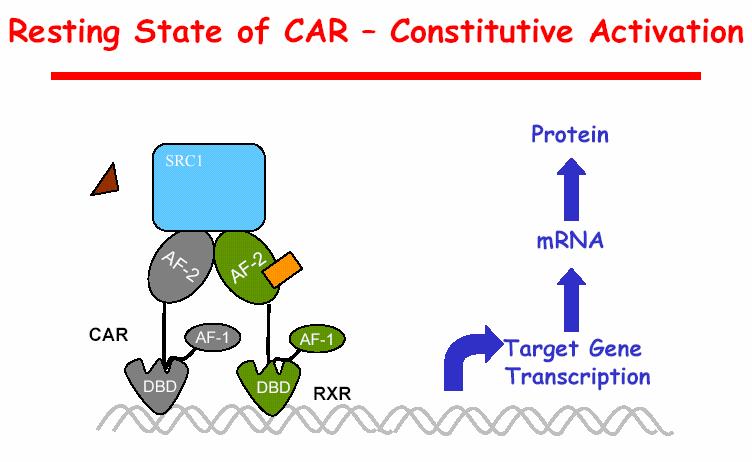 Resting State of CAR – Constitutive Activation

SRC1

AF-2

AF-2

CAR

AF-1

AF-1

DBD

DBD

RXR

Protein

mRNA

Target Gene Transcription